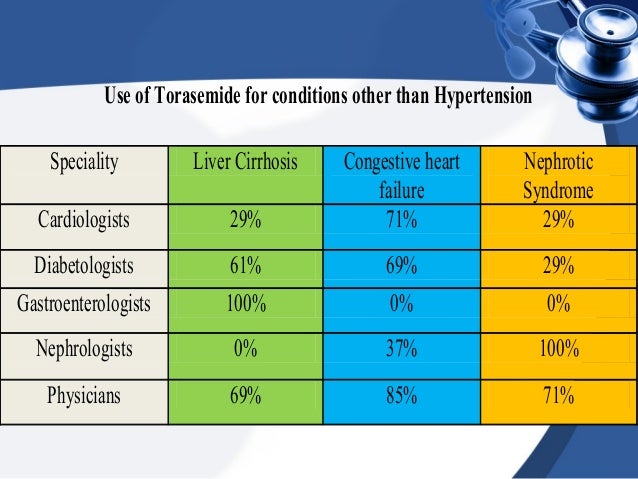 Use of Torasemide for conditions other than Hypertension

| Speciality | Liver Cirrhosis | Congestive heart failure | Nephrotic Syndrome |
|---|---|---|---|
| Cardiologists | 29% | 71% | 29% |
| Diabetologists | 61% | 69% | 29% |
| Gastroenterologists | 100% | 0% | 0% |
| Nephrologists | 0% | 37% | 100% |
| Physicians | 69% | 85% | 71% |